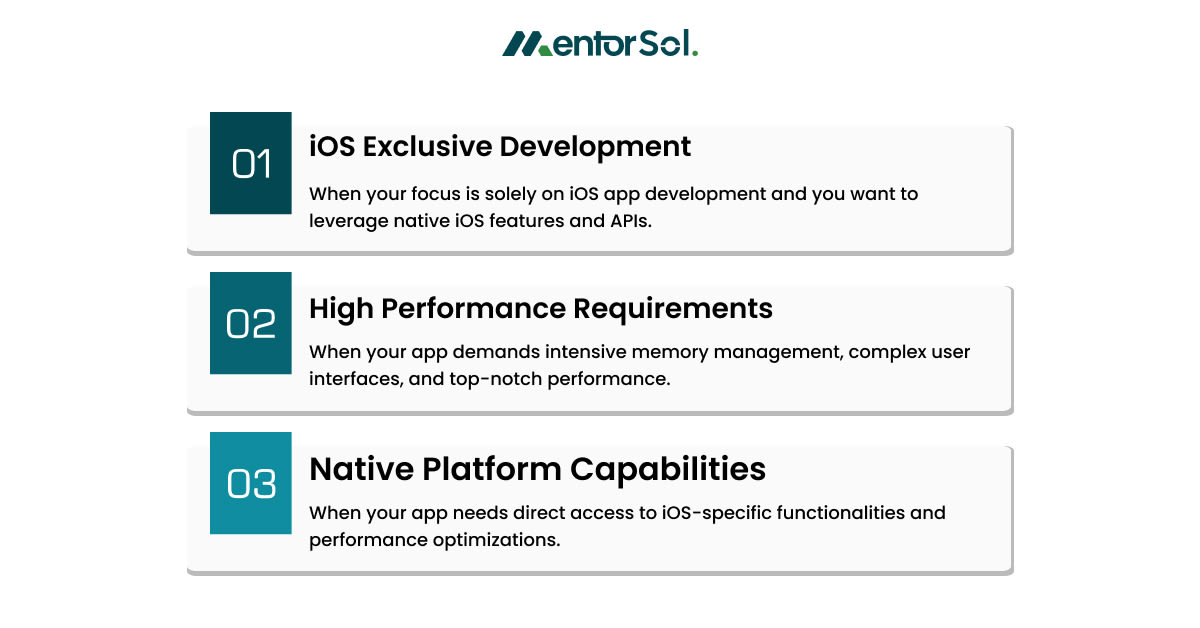 MentorSol.

01
iOS Exclusive Development
When your focus is solely on iOS app development and you want to leverage native iOS features and APIs.

02
High Performance Requirements
When your app demands intensive memory management, complex user interfaces, and top-notch performance.

03
Native Platform Capabilities
When your app needs direct access to iOS-specific functionalities and performance optimizations.